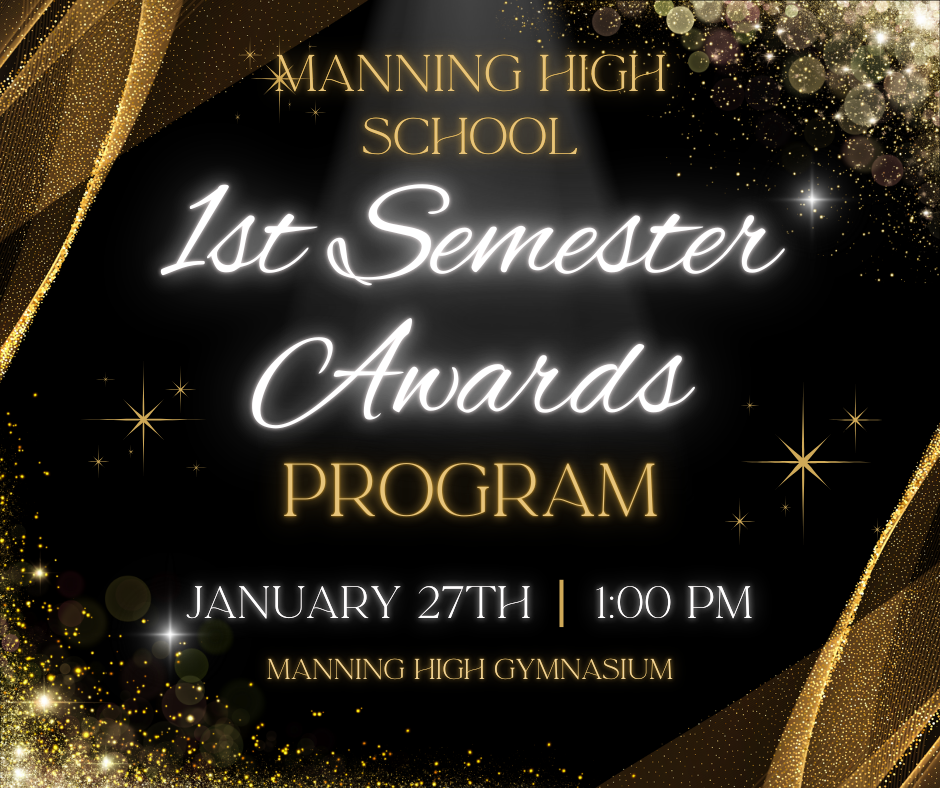 MANNING HIGH SCHOOL

1st Semester Awards

PROGRAM

JANUARY 27TH | 1:00 PM

MANNING HIGH GYMNASIUM